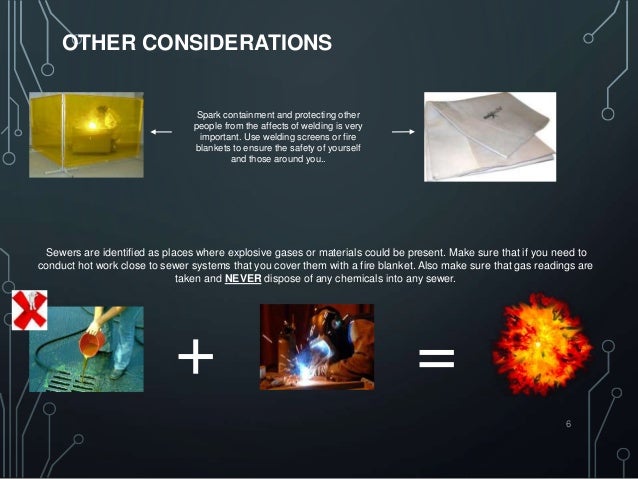 OTHER CONSIDERATIONS

Spark containment and protecting other people from the affects of welding is very important. Use welding screens or fire blankets to ensure the safety of yourself and those around you..

Sewers are identified as places where explosive gases or materials could be present. Make sure that if you need to conduct hot work close to sewer systems that you cover them with a fire blanket. Also make sure that gas readings are taken and NEVER dispose of any chemicals into any sewer.

+

=

6